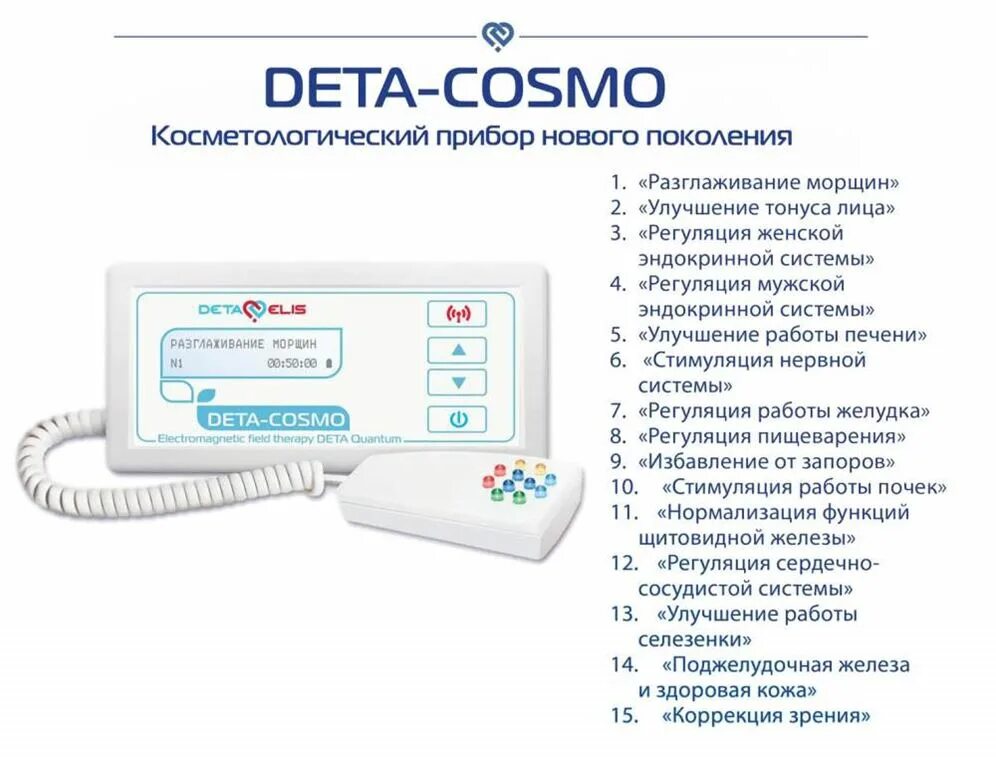 DETA-COSMO

Косметологический прибор нового поколения

DETA ELIS

РАЗГЛАЖИВАНИЕ МОРЩИН
N1 00:50:00

DETA-COSMO
Electromagnetic field therapy DETA Quantum

1. «Разглаживание морщин»
2. «Улучшение тонуса лица»
3. «Регуляция женской эндокринной системы»
4. «Регуляция мужской эндокринной системы»
5. «Улучшение работы печени»
6. «Стимуляция нервной системы»
7. «Регуляция работы желудка»
8. «Регуляция пищеварения»
9. «Избавление от запоров»
10. «Стимуляция работы почек»
11. «Нормализация функций щитовидной железы»
12. «Регуляция сердечно-сосудистой системы»
13. «Улучшение работы селезенки»
14. «Поджелудочная железа и здоровая кожа»
15. «Коррекция зрения»